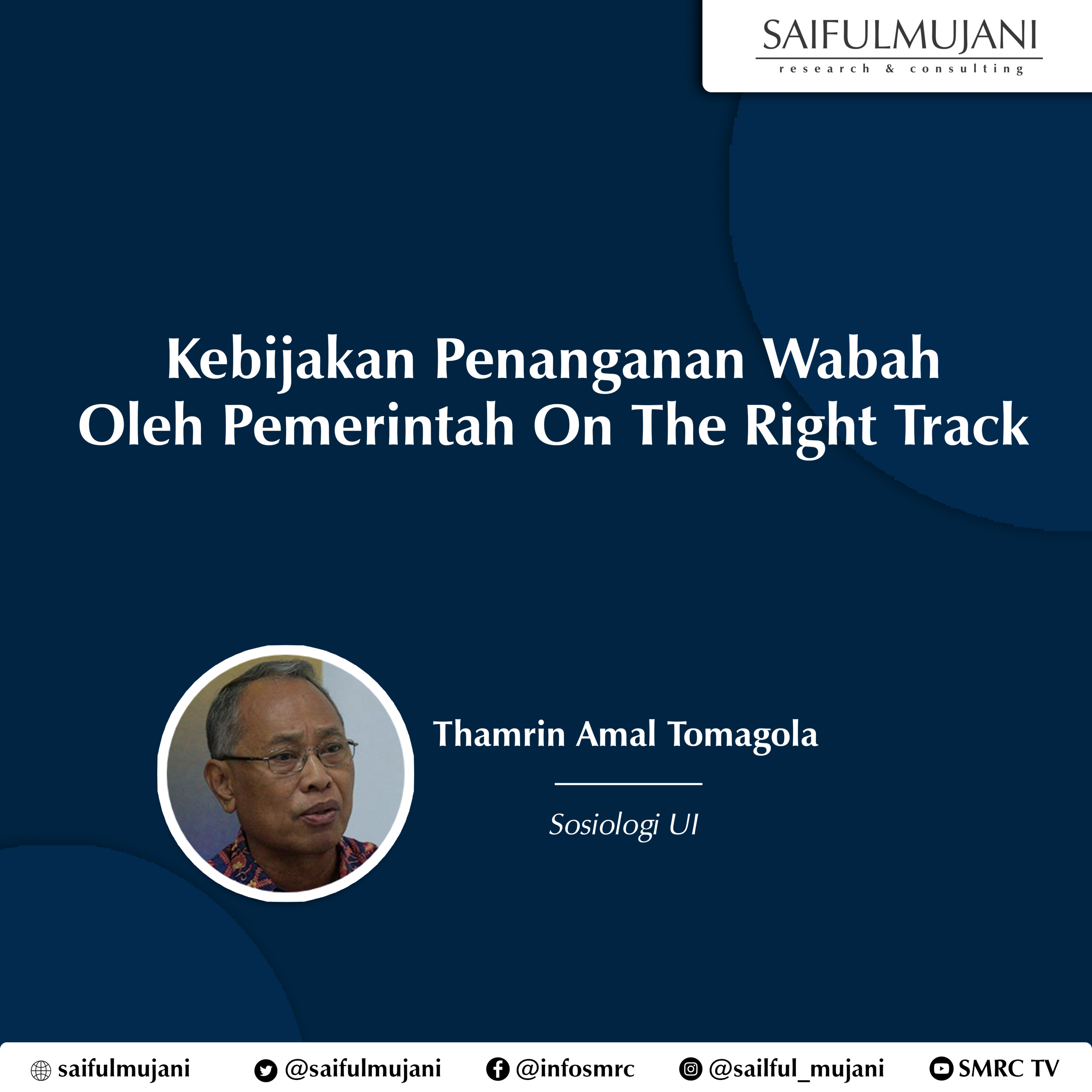 SAIFULMUJANI
research & consulting

Kebijakan Penanganan Wabah Oleh Pemerintah On The Right Track

Thamrin Amal Tomagola

Sosiologi UI

saifulmujani @saifulmujani @infosmrc @sailful_mujani SMRC TV